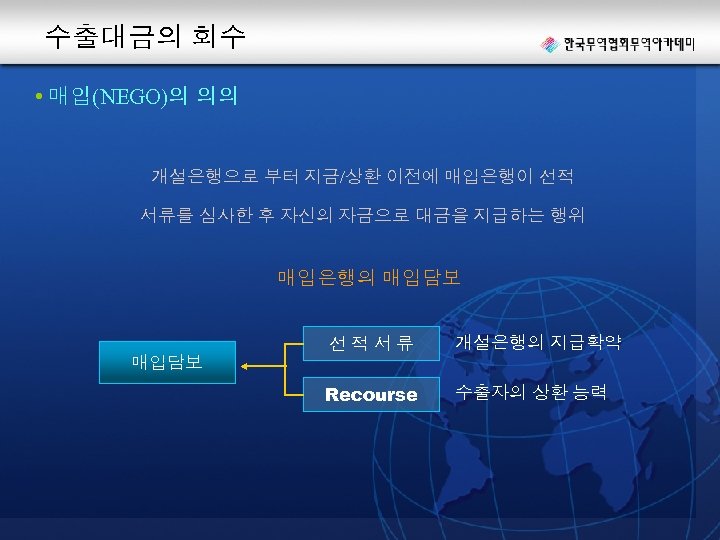 수출대금의 회수

한국무역협회무역아카데미

• 매입(NEGO)의 의의

개설은행으로 부터 지금/상환 이전에 매입은행이 선적 서류를 심사한 후 자신의 자금으로 대금을 지급하는 행위

매입은행의 매입담보

매입담보

선 적 서 류

개설은행의 지급확약

Recourse

수출자의 상환 능력